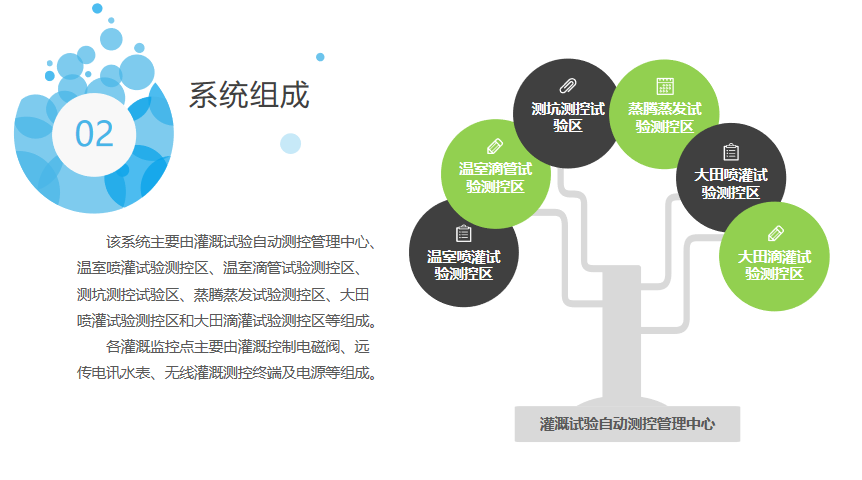 02

系统组成

该系统主要由灌溉试验自动测控管理中心、温室喷灌试验测控区、温室滴管试验测控区、测坑测控试验区、蒸腾蒸发试验测控区、大田喷灌试验测控区和大田滴灌试验测控区等组成。

各灌溉监控点主要由灌溉控制电磁阀、远传电讯水表、无线灌溉测控终端及电源等组成。

温室喷灌试验测控区

温室滴管试验测控区

测坑测控试验区

蒸腾蒸发试验测控区

大田喷灌试验测控区

大田滴灌试验测控区

灌溉试验自动测控管理中心